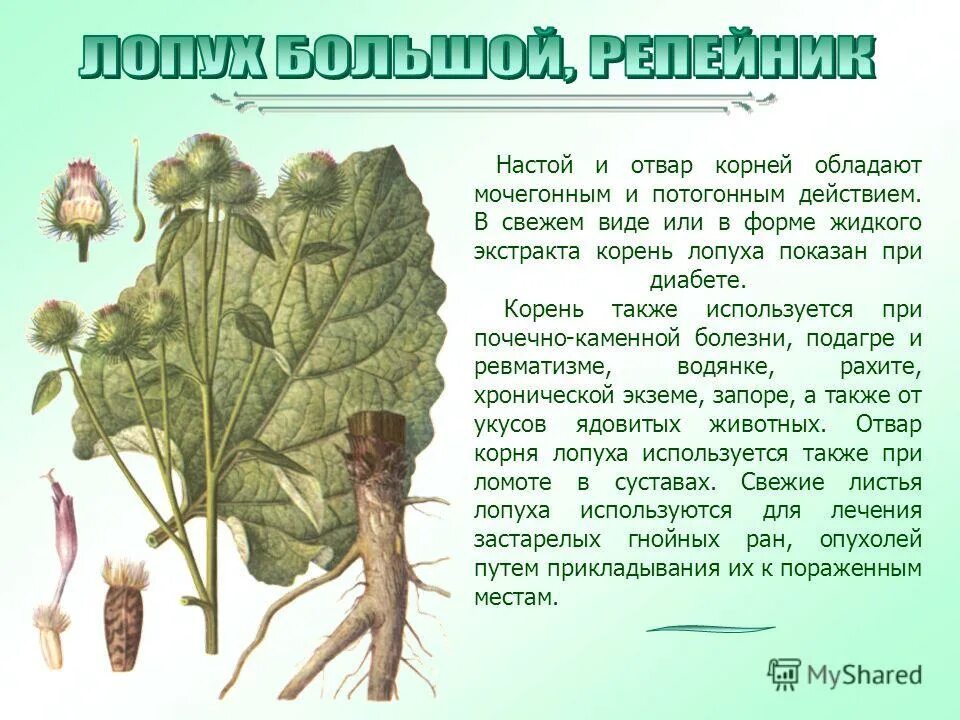 ЛОПУХ БОЛЬШОЙ, РЕПЕЙНИК

Настой и отвар корней обладают мочегонным и потогонным действием. В свежем виде или в форме жидкого экстракта корень лопуха показан при диабете.

Корень также используется при почечно-каменной болезни, подагре и ревматизме, водянке, рахите, хронической экземе, запоре, а также от укусов ядовитых животных. Отвар корня лопуха используется также при ломоте в суставах. Свежие листья лопуха используются для лечения застарелых гнойных ран, опухолей путем прикладывания их к пораженным местам.

MyShared